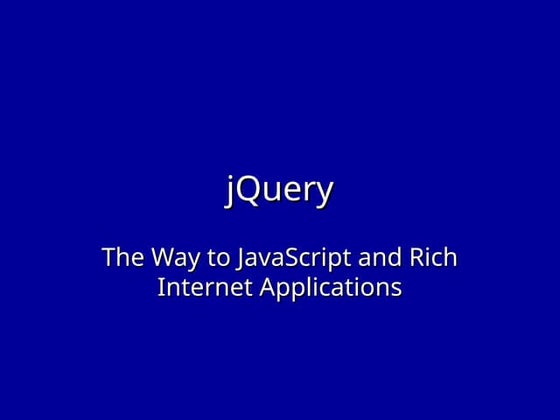 jQuery

The Way to JavaScript and Rich Internet Applications